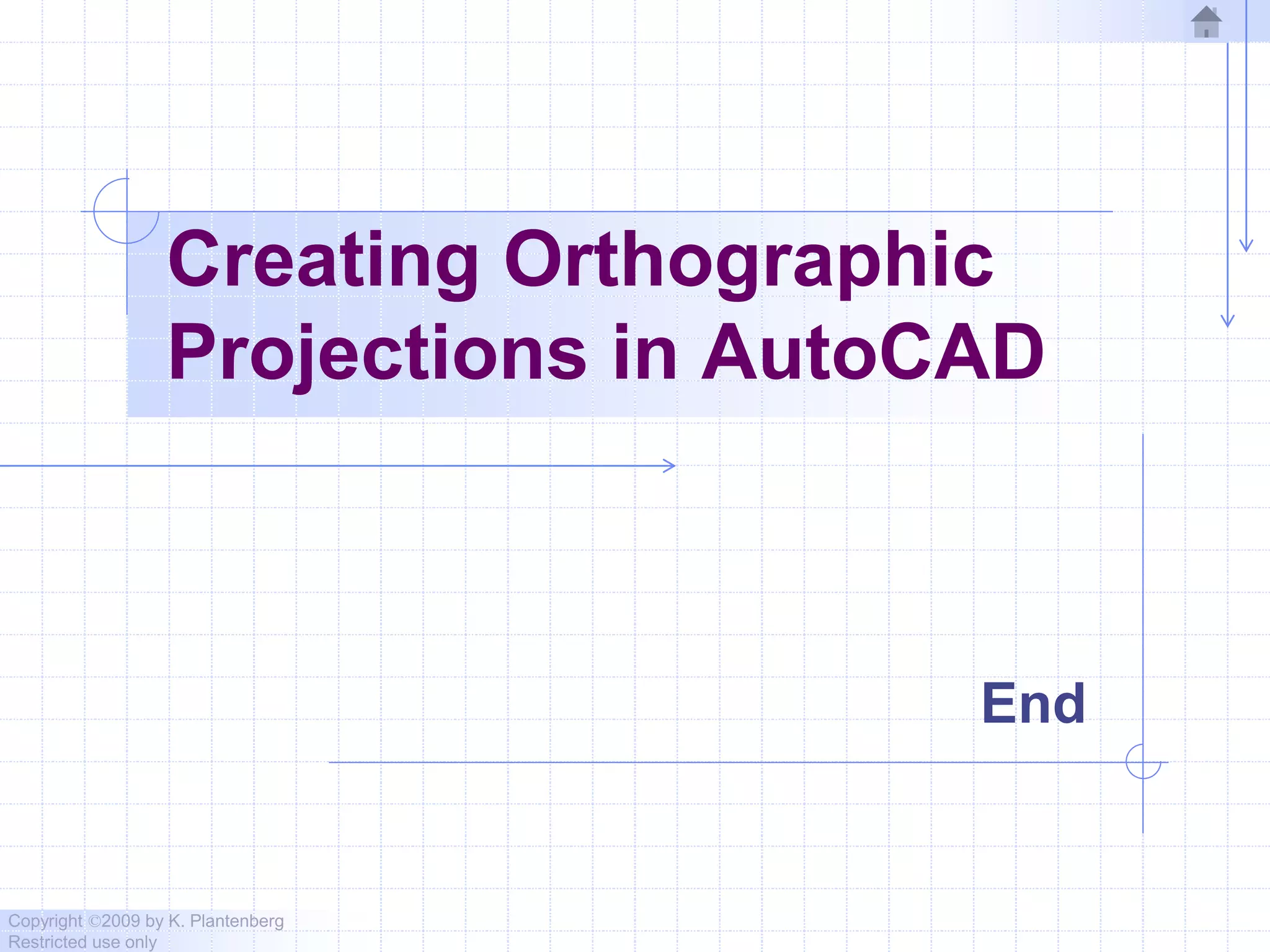 Creating Orthographic Projections in AutoCAD

End

Copyright ©2009 by K. Plantenberg
Restricted use only